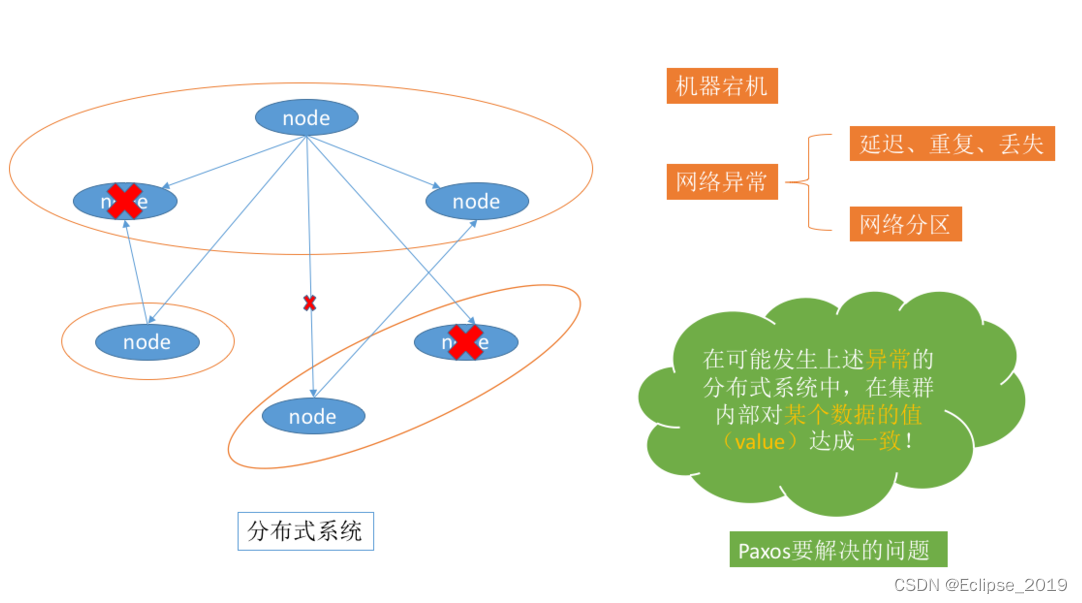 node

node

node

node

node

node

分布式系统

机器宕机

网络异常

延迟、重复、丢失

网络分区

在可能发生上述异常的分布式系统中，在集群内部对某个数据的值（value）达成一致！

Paxos要解决的问题

CSDN @Eclipse_2019